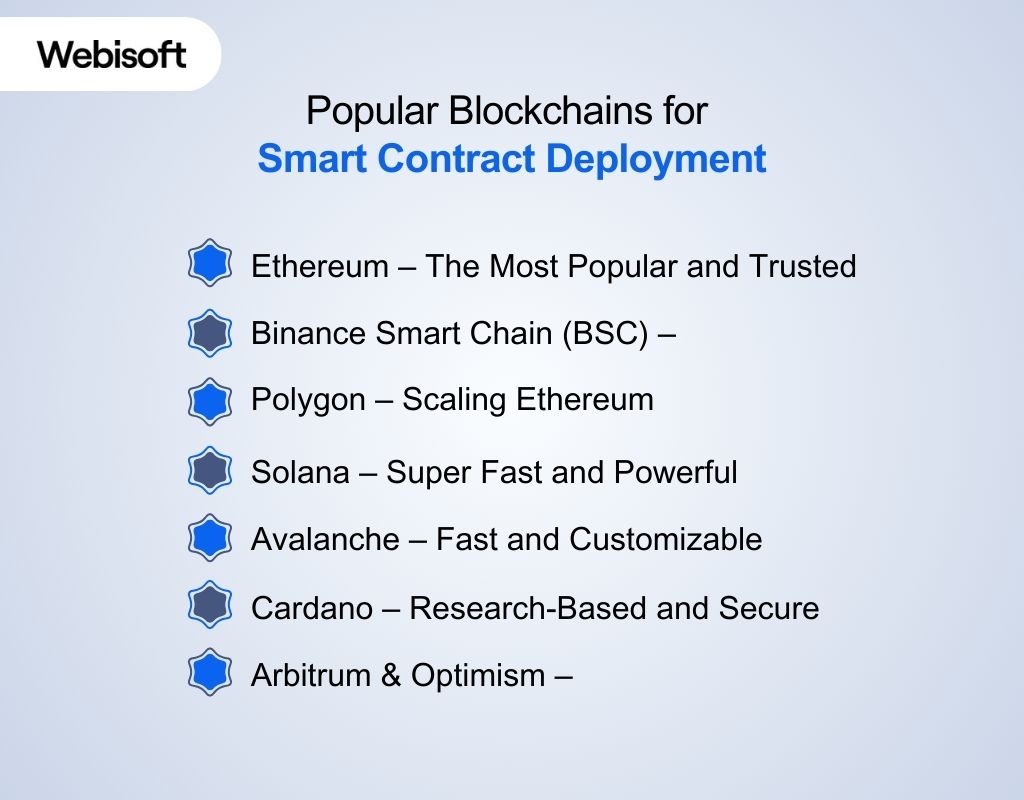 Webisoft

Popular Blockchains for
Smart Contract Deployment

Ethereum – The Most Popular and Trusted

Binance Smart Chain (BSC) –

Polygon – Scaling Ethereum

Solana – Super Fast and Powerful

Avalanche – Fast and Customizable

Cardano – Research-Based and Secure

Arbitrum & Optimism –